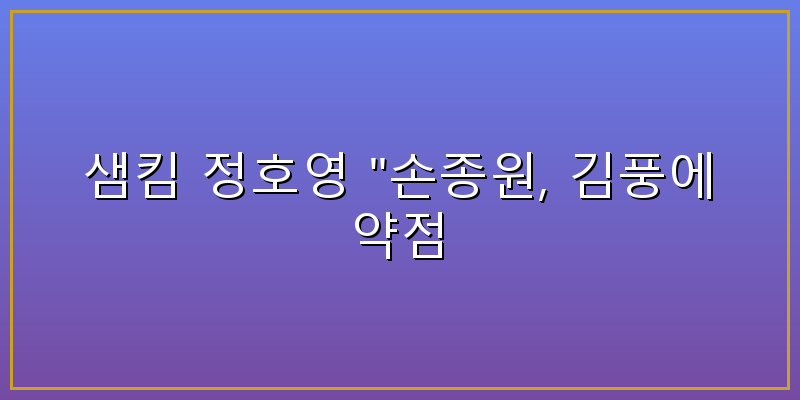 샘킴 정호영 "손종원, 김풍에 약점